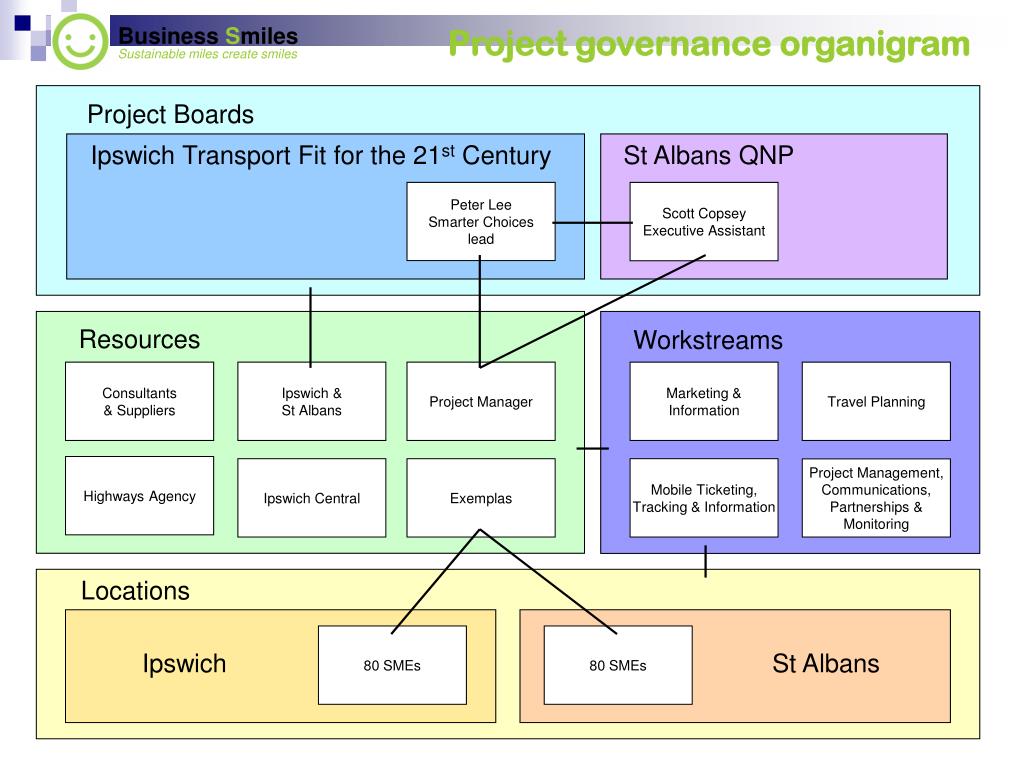 Business Smiles
Sustainable miles create smiles

Project governance organigram

Project Boards

Ipswich Transport Fit for the 21$^{st}$ Century

Peter Lee
Smarter Choices lead

St Albans QNP

Scott Copsey
Executive Assistant

Resources

Consultants & Suppliers

Ipswich & St Albans

Project Manager

Highways Agency

Ipswich Central

Exemplas

Workstreams

Marketing & Information

Travel Planning

Mobile Ticketing, Tracking & Information

Project Management, Communications, Partnerships & Monitoring

Locations

Ipswich

80 SMEs

80 SMEs

St Albans